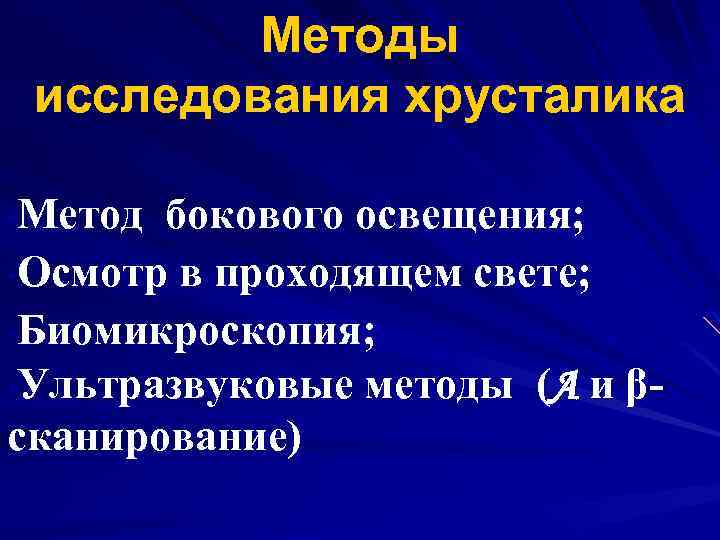 Методы исследования хрусталика

Метод бокового освещения;

Осмотр в проходящем свете;

Биомикроскопия;

Ультразвуковые методы (A и β-сканирование)